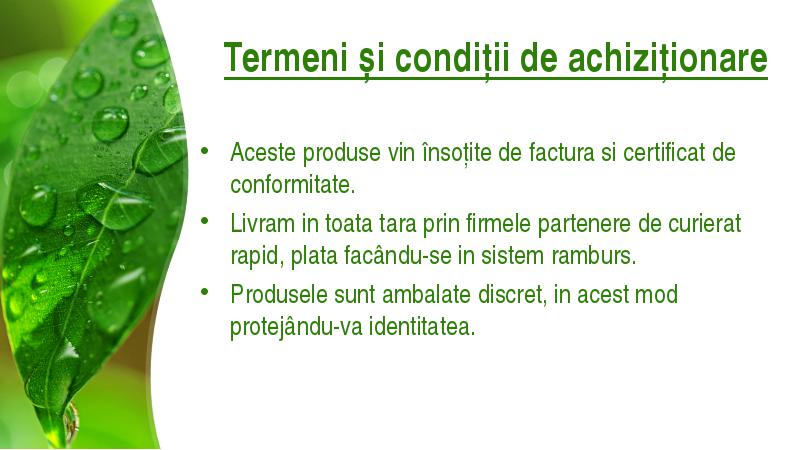 Termeni și condiții de achiziționare

• Aceste produse vin însoțite de factura si certificat de conformitate.
• Livram in toata tara prin firmele partenere de curierat rapid, plata facându-se in sistem ramburs.
• Produsele sunt ambalate discret, in acest mod protejându-va identitatea.